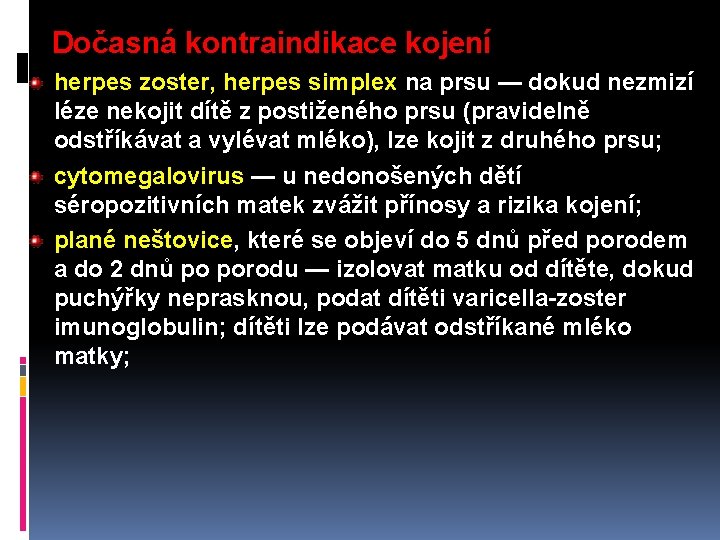 Dočasná kontraindikace kojení

herpes zoster, herpes simplex na prsu — dokud nezmizí léze nekojit dítě z postiženého prsu (pravidelně odstříkávat a vylévat mléko), lze kojit z druhého prsu;

cytomegalovirus — u nedonošených dětí séropozitivních matek zvážit přínosy a rizika kojení;

plané neštovice, které se objeví do 5 dnů před porodem a do 2 dnů po porodu — izolovat matku od dítěte, dokud puchýřky neprasknou, podat dítěti varicella-zoster imunoglobulin; dítěti lze podávat odstříkané mléko matky;